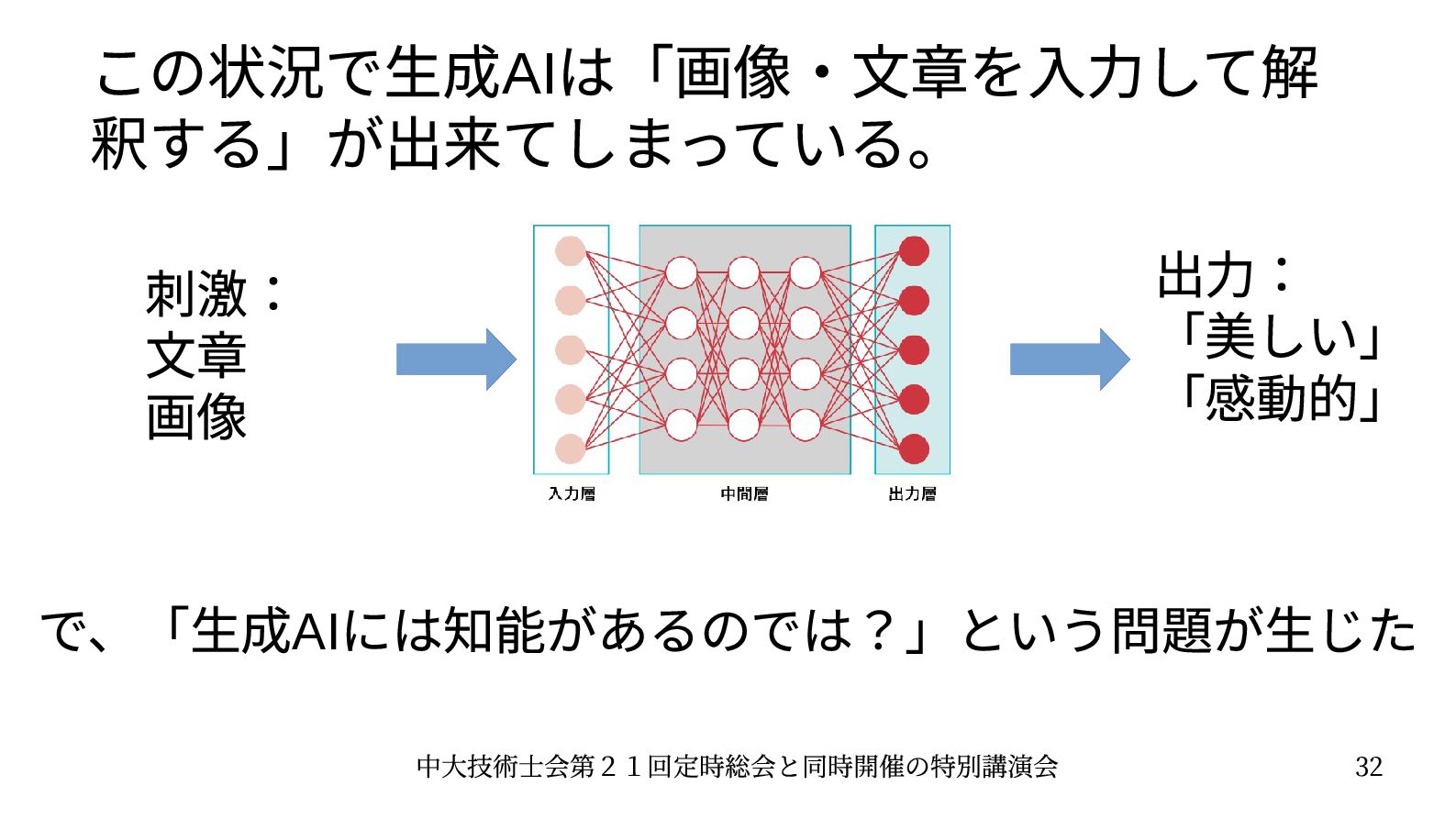 この状況で生成AIは「画像・文章を入力して解釈する」が出来てしまっている。

刺激：
文章
画像

入力層

中間層

出力層

出力：
「美しい」
「感動的」

で、「生成AIには知能があるのでは？」という問題が生じた

中大技術士会第２１回定時総会と同時開催の特別講演会

32